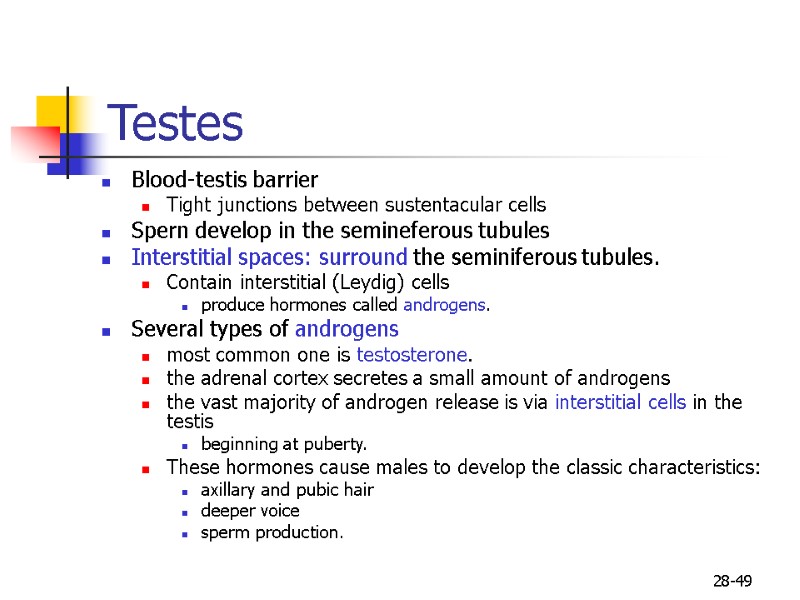 Testes

- Blood-testis barrier
  - Tight junctions between sustentacular cells
- Spern develop in the semineferous tubules
- Interstitial spaces: surround the seminiferous tubules.
  - Contain interstitial (Leydig) cells
    - produce hormones called androgens.
- Several types of androgens
  - most common one is testosterone.
  - the adrenal cortex secretes a small amount of androgens
  - the vast majority of androgen release is via interstitial cells in the testis
    - beginning at puberty.
  - These hormones cause males to develop the classic characteristics:
    - axillary and pubic hair
    - deeper voice
    - sperm production.

28-49